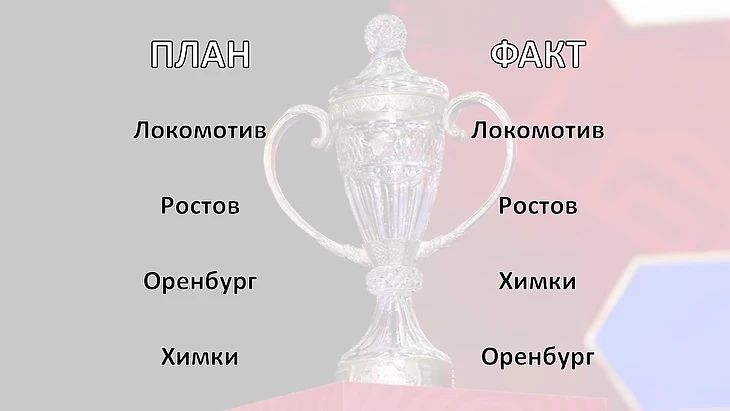 ПЛАН

Локомотив

Ростов

Оренбург

Химки

ФАКТ

Локомотив

Ростов

Химки

Оренбург